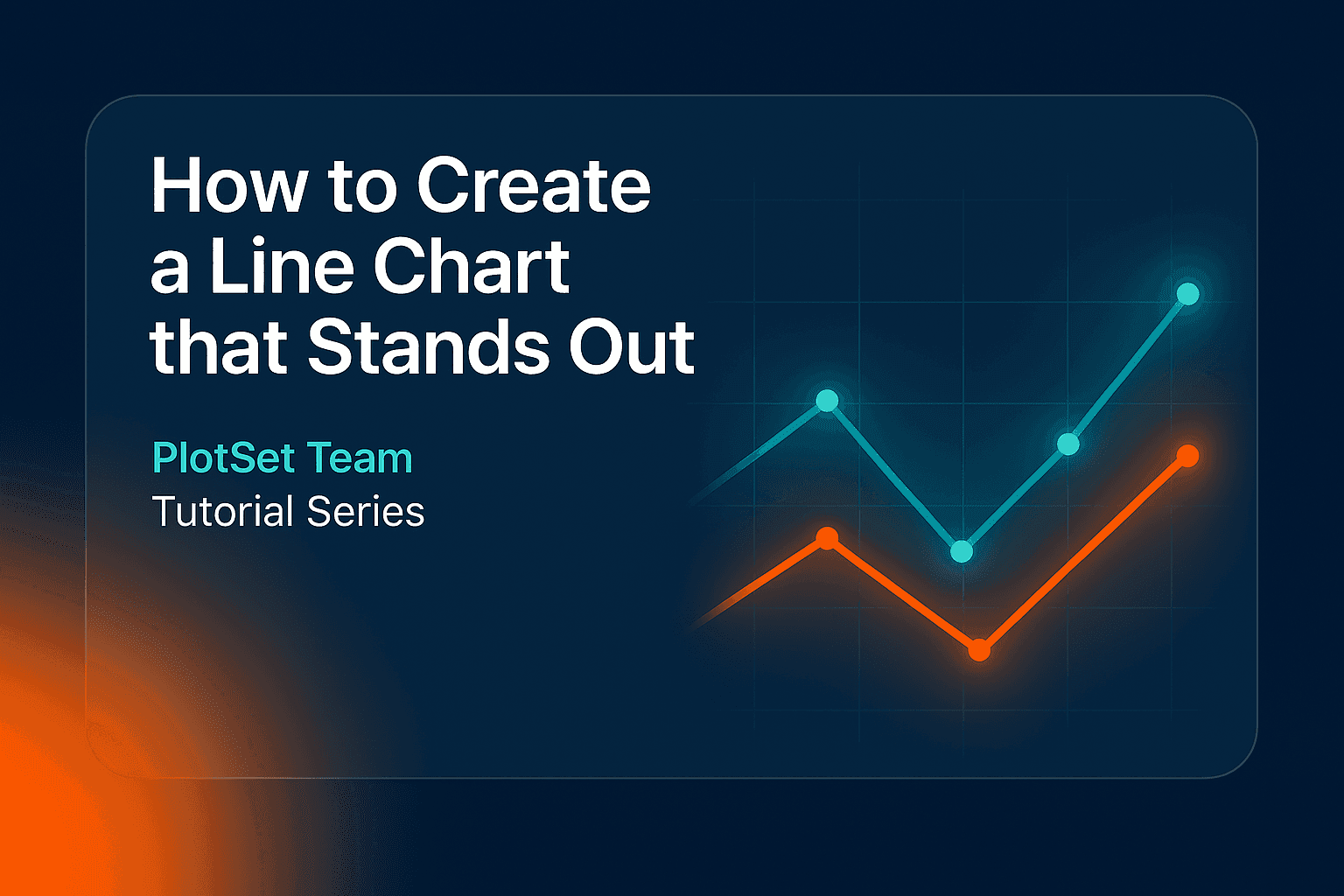 How to Create a Line Chart that Stands Out

PlotSet Team
Tutorial Series